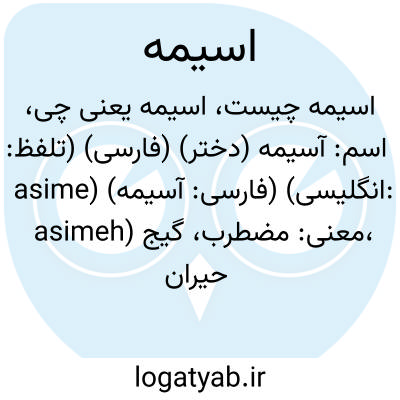 اسیمه

اسیمه چیست، اسیمه یعنی چی، اسم: آسیمه (دختر) (فارسی) (تلفظ: asime) (فارسی: آسیمه) (انگلیسی: asimeh) معنی: مضطرب، گیج، حیران

logatyab.ir